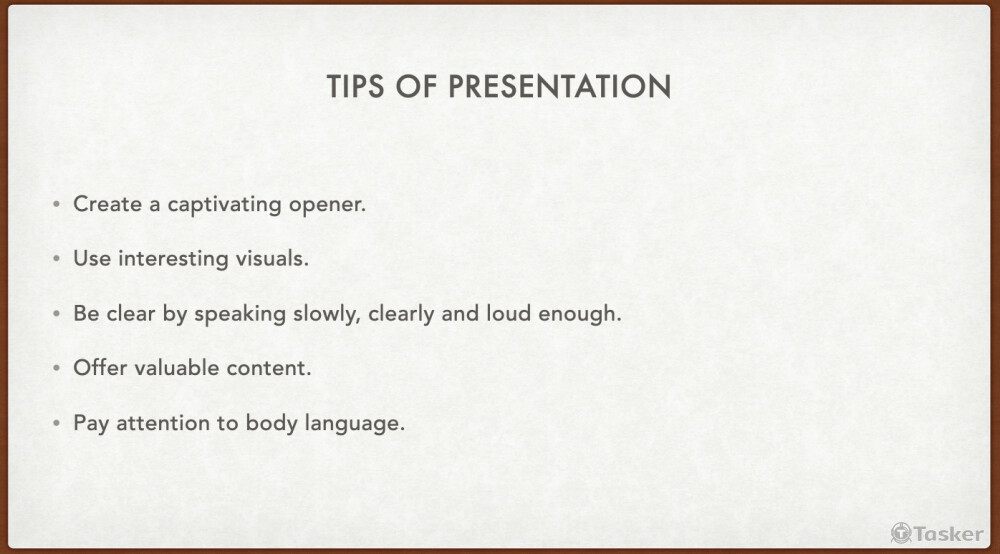 TIPS OF PRESENTATION

• Create a captivating opener.

• Use interesting visuals.

• Be clear by speaking slowly, clearly and loud enough.

• Offer valuable content.

• Pay attention to body language.

Tasker